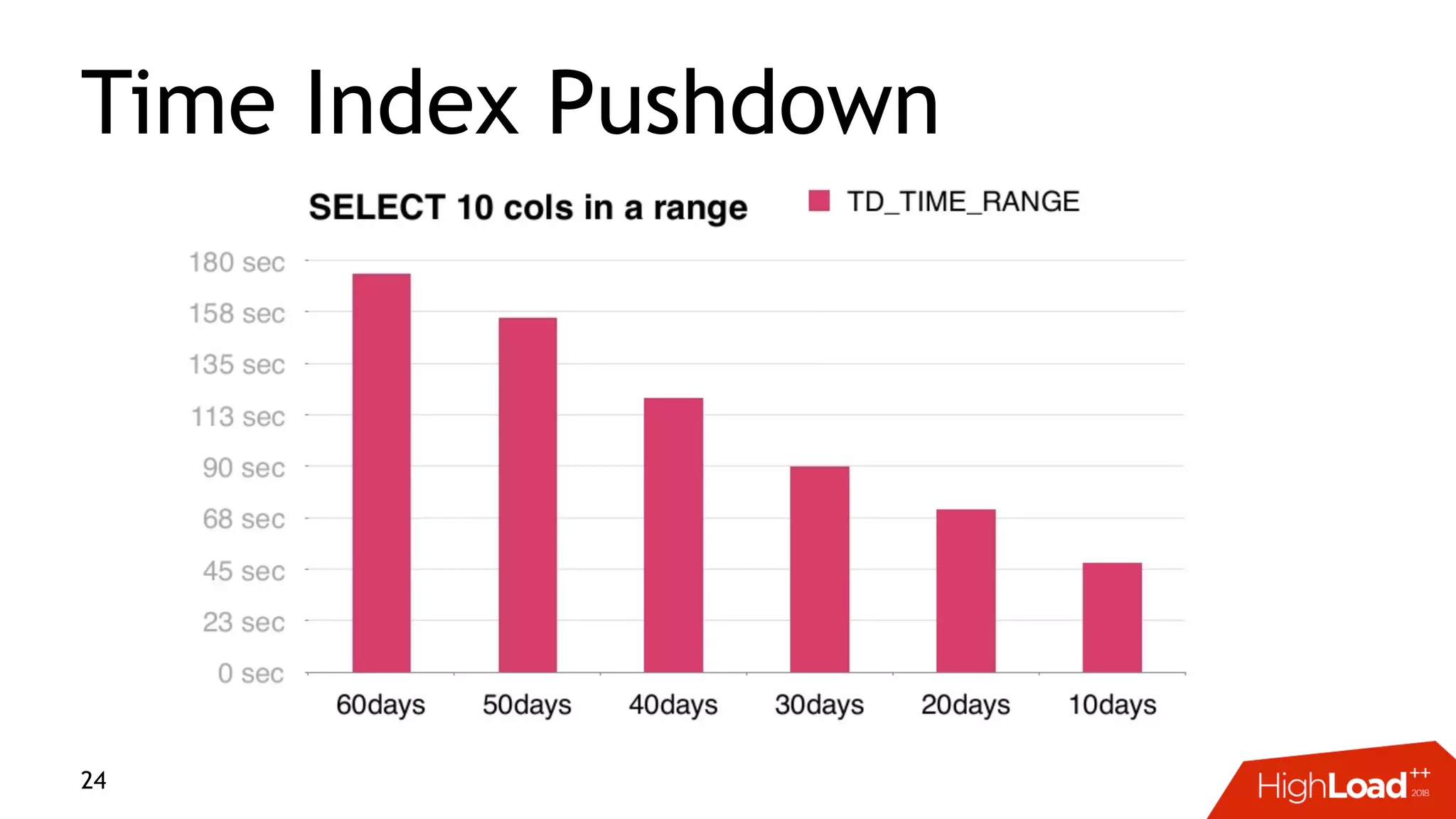 Time Index Pushdown

SELECT 10 cols in a range

TD_TIME_RANGE

180 sec
158 sec
135 sec
113 sec
90 sec
68 sec
45 sec
23 sec
0 sec

60days 50days 40days 30days 20days 10days

24

HighLoad++ 2018